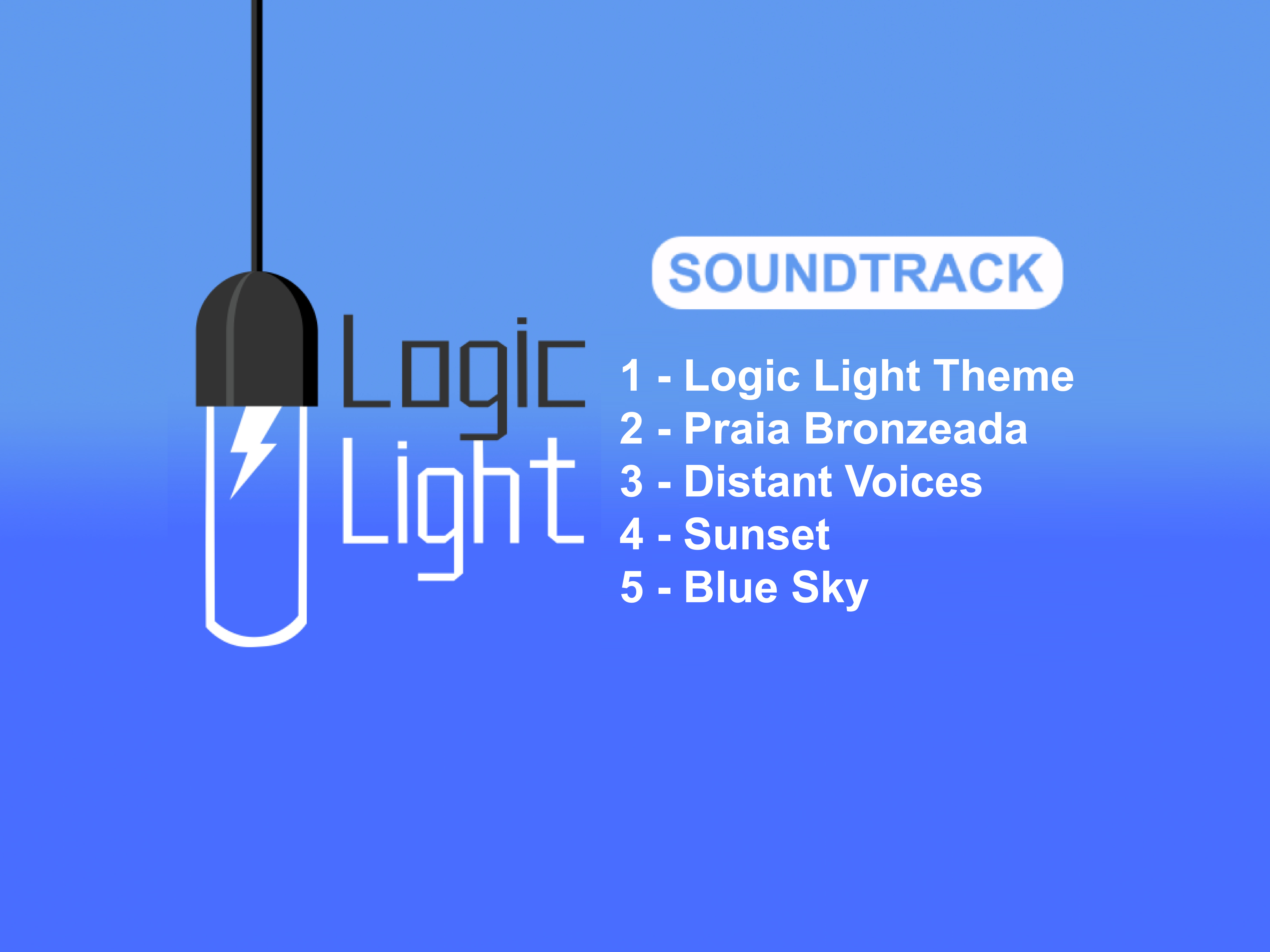 Logic
Light

SOUNDTRACK

1 - Logic Light Theme
2 - Praia Bronzeada
3 - Distant Voices
4 - Sunset
5 - Blue Sky